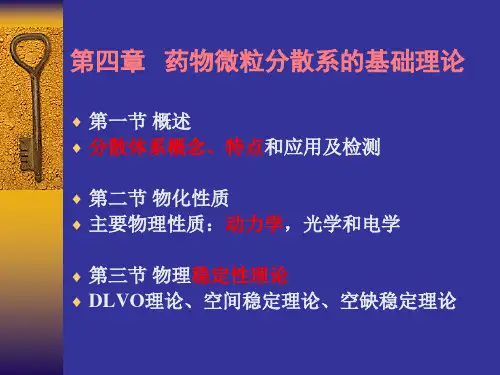 第四章　药物微粒分散系的基础理论

◆ 第一节 概述
◆ 分散体系概念、特点和应用及检测

◆ 第二节 物化性质
◆ 主要物理性质：动力学，光学和电学

◆ 第三节 物理稳定性理论
◆ DLVO理论、空间稳定理论、空缺稳定理论